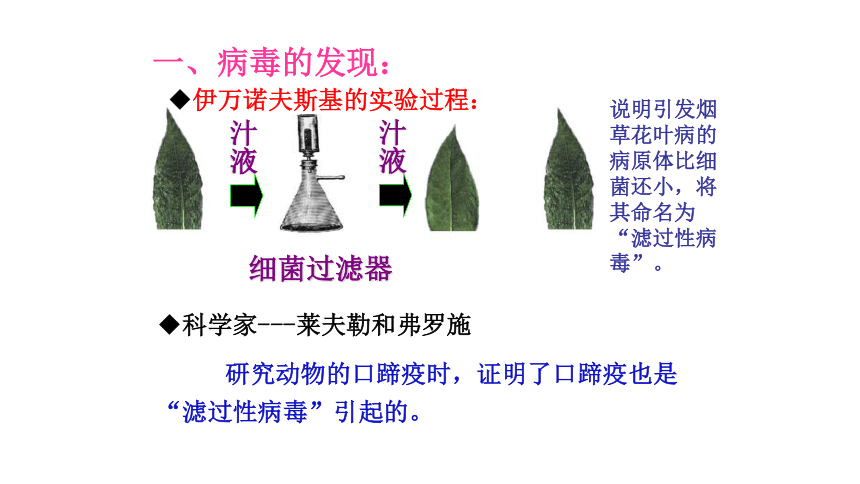 一、病毒的发现：

◆伊万诺夫斯基的实验过程：

汁液

汁液

细菌过滤器

说明引发烟草花叶病的病原体比细菌还小，将其命名为“滤过性病毒”。

◆科学家---莱夫勒和弗罗施

研究动物的口蹄疫时，证明了口蹄疫也是“滤过性病毒”引起的。